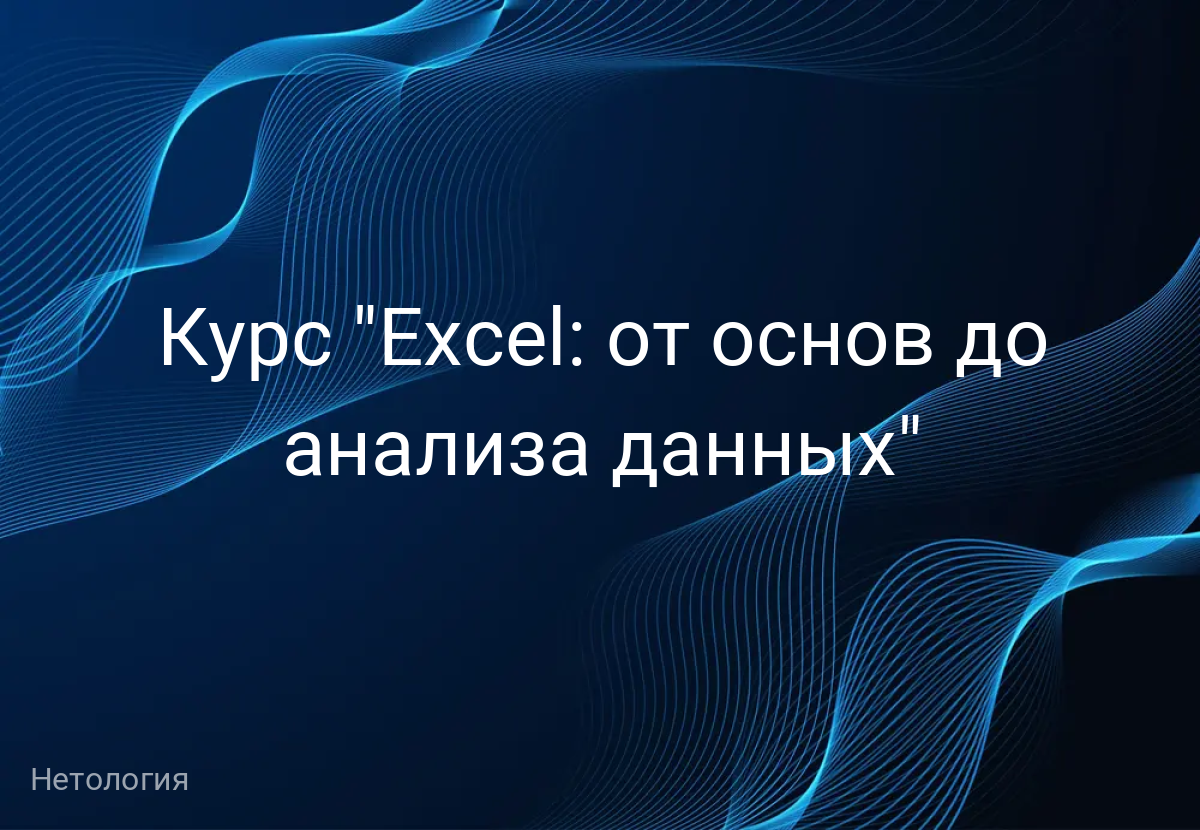 Курс "Excel: от основ до анализа данных"

Нетология